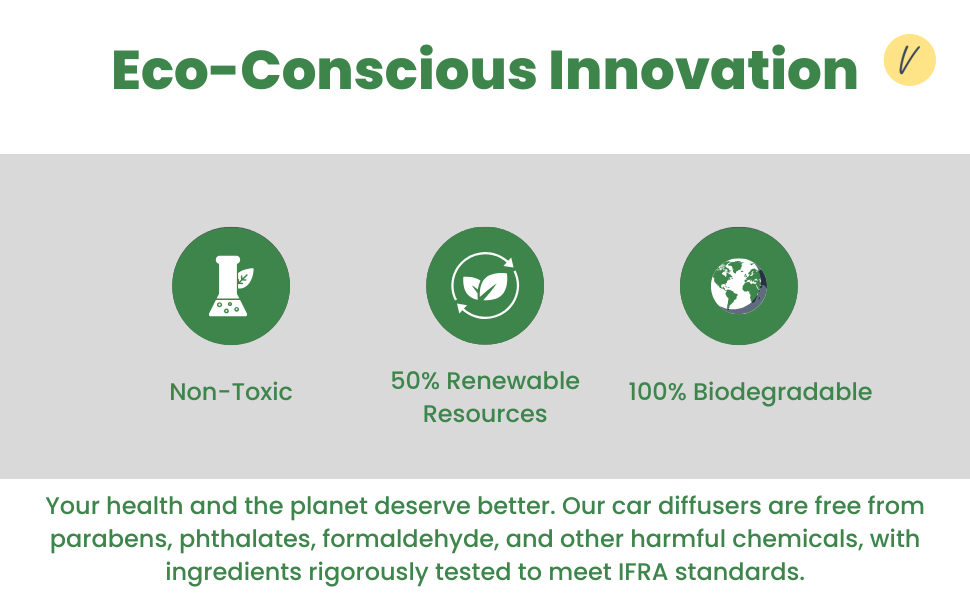 Eco-Conscious Innovation

V

Non-Toxic

50% Renewable Resources

100% Biodegradable

Your health and the planet deserve better. Our car diffusers are free from parabens, phthalates, formaldehyde, and other harmful chemicals, with ingredients rigorously tested to meet IFRA standards.